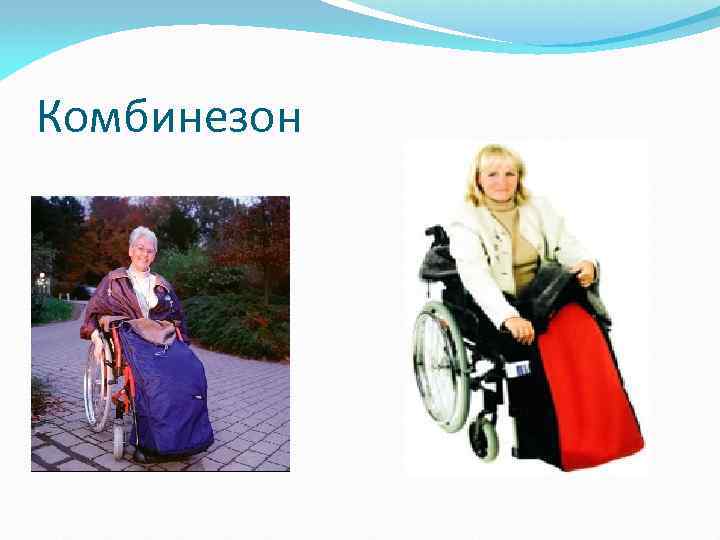 Комбинезон